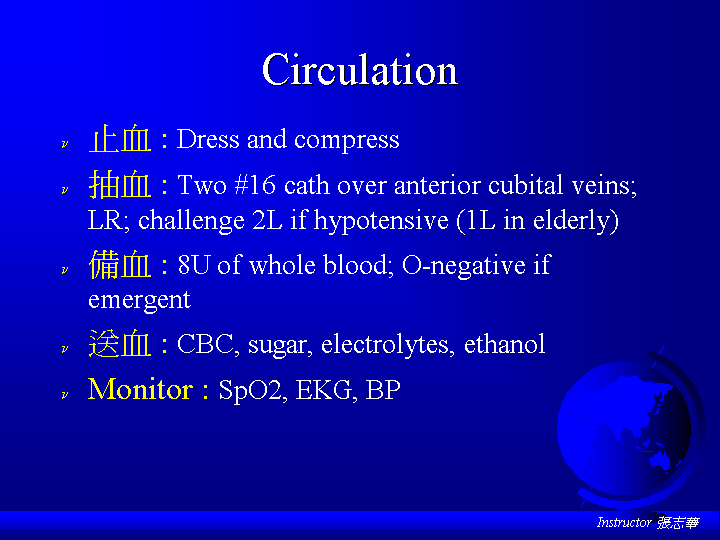 Circulation

止血：Dress and compress

抽血：Two #16 cath over anterior cubital veins; LR; challenge 2L if hypotensive (1L in elderly)

備血：8U of whole blood; O-negative if emergent

送血：CBC, sugar, electrolytes, ethanol

Monitor：SpO2, EKG, BP

Instructor 張志華